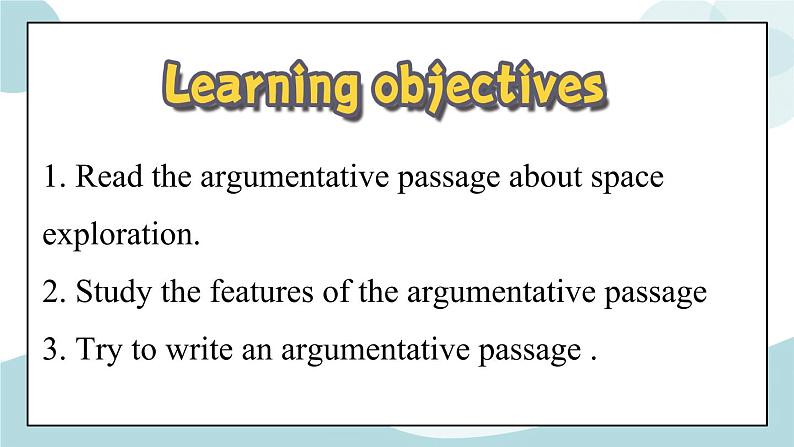 Learning objectives

1. Read the argumentative passage about space exploration.

2. Study the features of the argumentative passage

3. Try to write an argumentative passage .